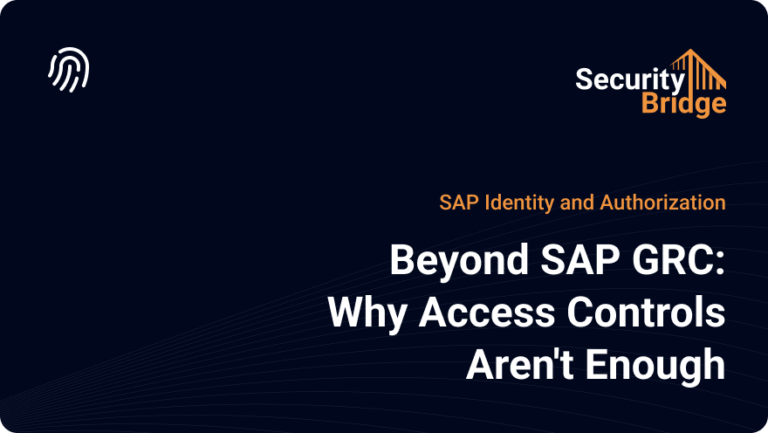 Security
Bridge

SAP Identity and Authorization

Beyond SAP GRC: Why Access Controls Aren't Enough